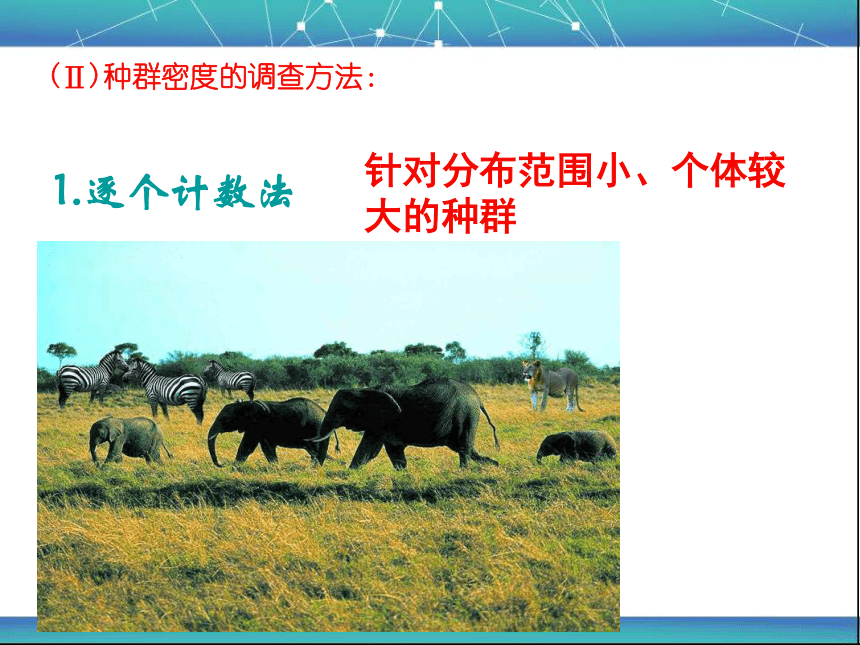 (Ⅱ)种群密度的调查方法:

1.逐个计数法

针对分布范围小、个体较大的种群